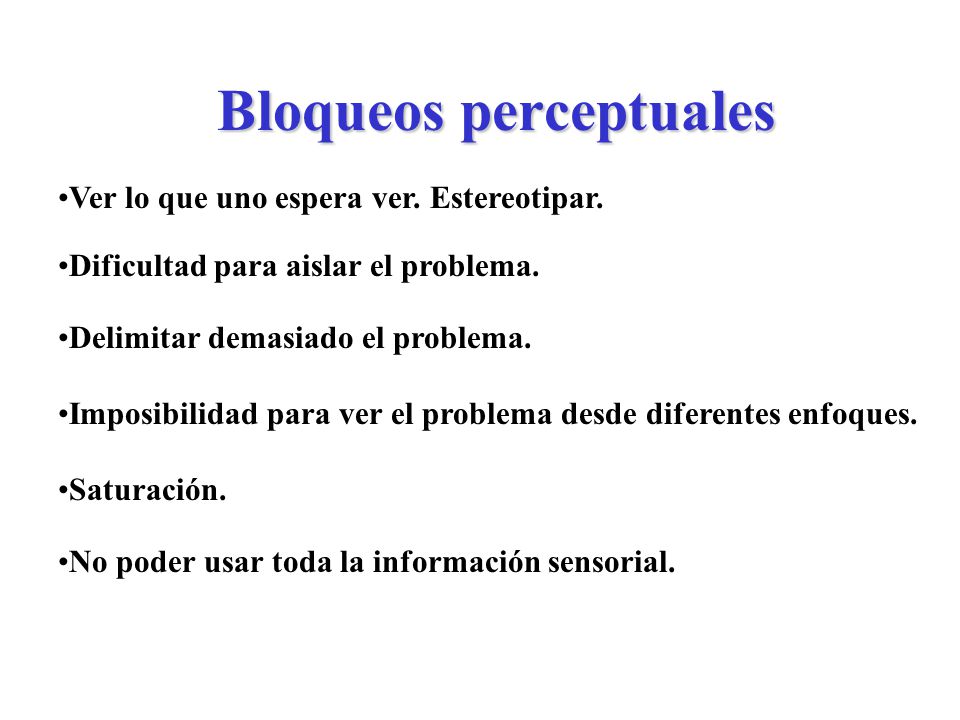 Bloqueos perceptuales

•Ver lo que uno espera ver. Estereotipar.

•Dificultad para aislar el problema.

•Delimitar demasiado el problema.

•Imposibilidad para ver el problema desde diferentes enfoques.

•Saturación.

•No poder usar toda la información sensorial.